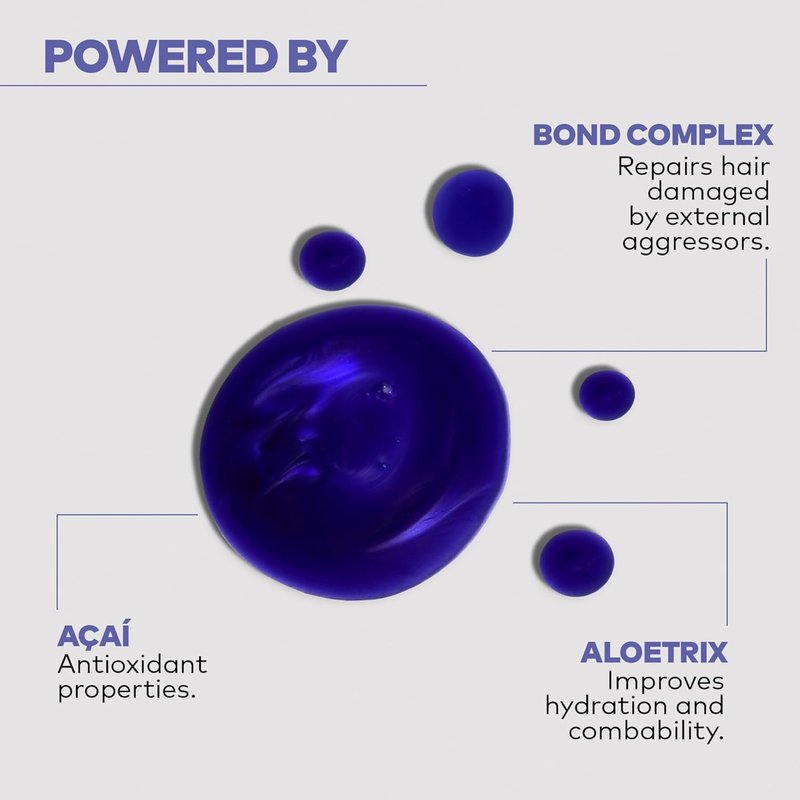 POWERED BY

BOND COMPLEX
Repairs hair damaged by external aggressors.

AÇAÍ
Antioxidant properties.

ALOETRIX
Improves hydration and combability.